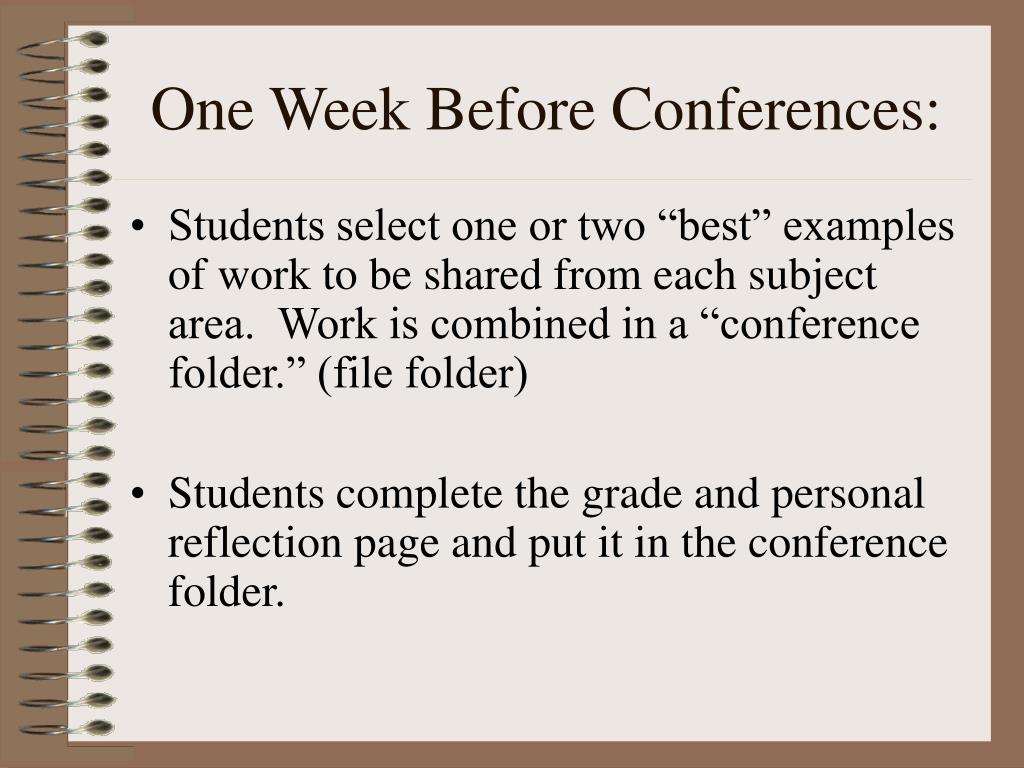 One Week Before Conferences:

• Students select one or two “best” examples of work to be shared from each subject area.  Work is combined in a “conference folder.” (file folder)

• Students complete the grade and personal reflection page and put it in the conference folder.